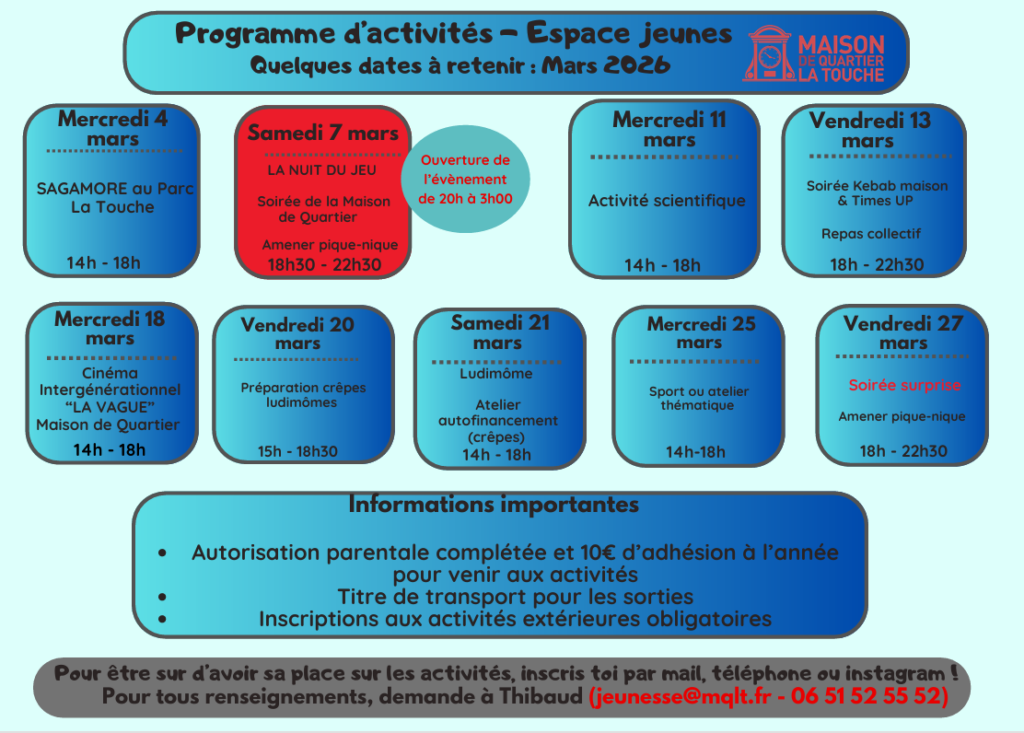 Programme d'activités – Espace jeunes
Quelques dates à retenir : Mars 2026

MAISON DE QUARTIER LA TOUCHE

Mercredi 4 mars
SAGAMORE au Parc La Touche
14h - 18h

Samedi 7 mars
LA NUIT DU JEU
Soirée de la Maison de Quartier
Amener pique-nique
18h30 - 22h30

Ouverture de l'évènement de 20h à 3h00

Mercredi 11 mars
Activité scientifique
14h - 18h

Vendredi 13 mars
Soirée Kebab maison & Times UP
Repas collectif
18h - 22h30

Mercredi 18 mars
Cinéma Intergénérationnel "LA VAGUE" Maison de Quartier
14h - 18h

Vendredi 20 mars
Préparation crêpes ludimômes
15h - 18h30

Samedi 21 mars
Ludimôme
Atelier autofinancement (crêpes)
14h - 18h

Mercredi 25 mars
Sport ou atelier thématique
14h-18h

Vendredi 27 mars
Soirée surprise
Amener pique-nique
18h - 22h30

Informations importantes
• Autorisation parentale complétée et 10€ d'adhésion à l'année pour venir aux activités
• Titre de transport pour les sorties
• Inscriptions aux activités extérieures obligatoires

Pour être sur d'avoir sa place sur les activités, inscris toi par mail, téléphone ou instagram !
Pour tous renseignements, demande à Thibaud (jeunesse@mqlt.fr - 06 51 52 55 52)